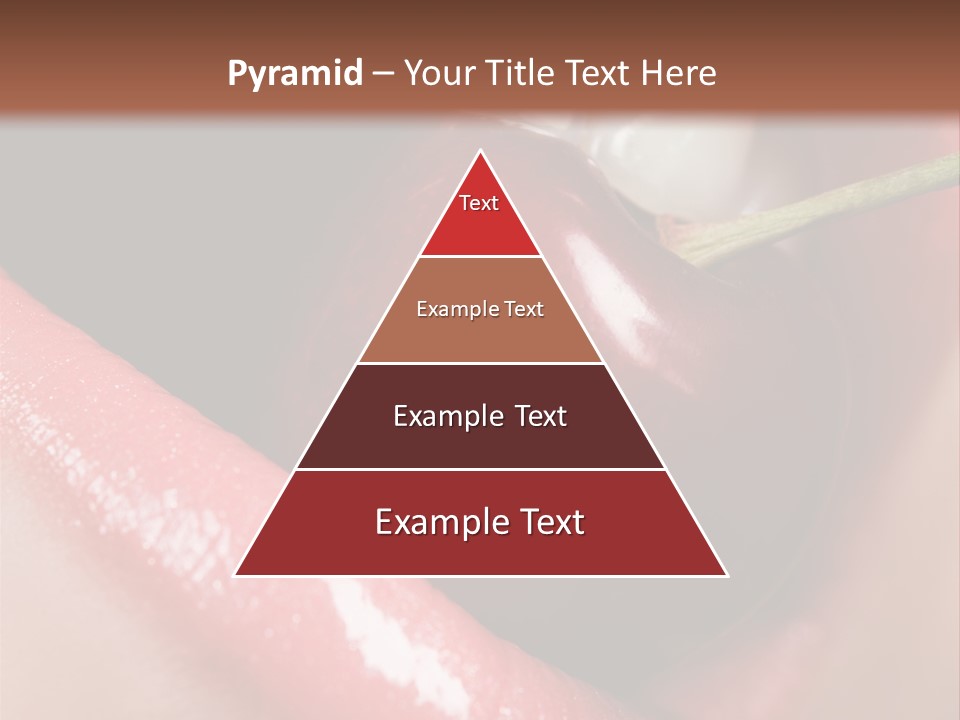 Pyramid – Your Title Text Here

Text

Example Text

Example Text

Example Text